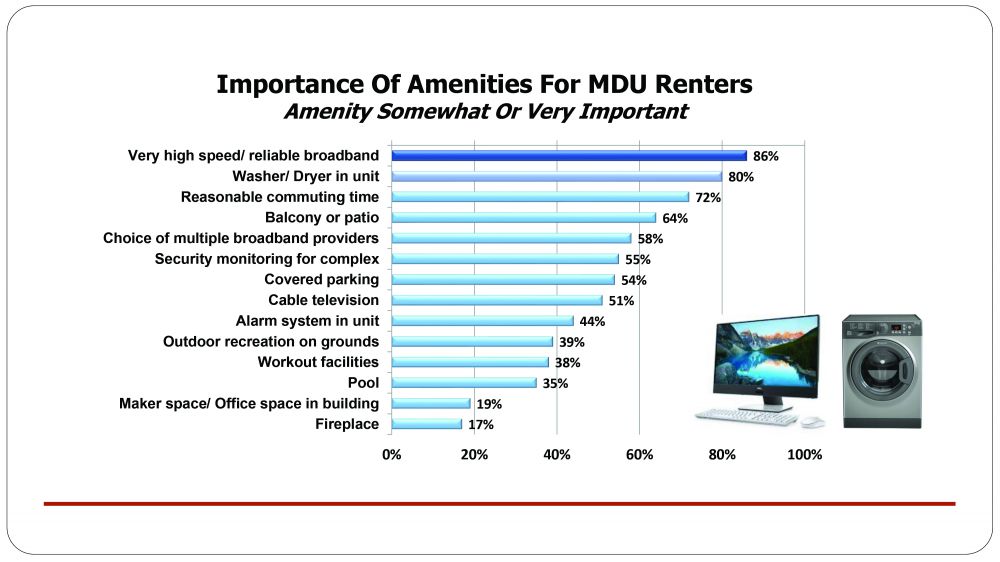 Importance Of Amenities For MDU Renters
Amenity Somewhat Or Very Important

Very high speed/ reliable broadband 86%
Washer/ Dryer in unit 80%
Reasonable commuting time 72%
Balcony or patio 64%
Choice of multiple broadband providers 58%
Security monitoring for complex 55%
Covered parking 54%
Cable television 51%
Alarm system in unit 44%
Outdoor recreation on grounds 39%
Workout facilities 38%
Pool 35%
Maker space/ Office space in building 19%
Fireplace 17%

0% 20% 40% 60% 80% 100%